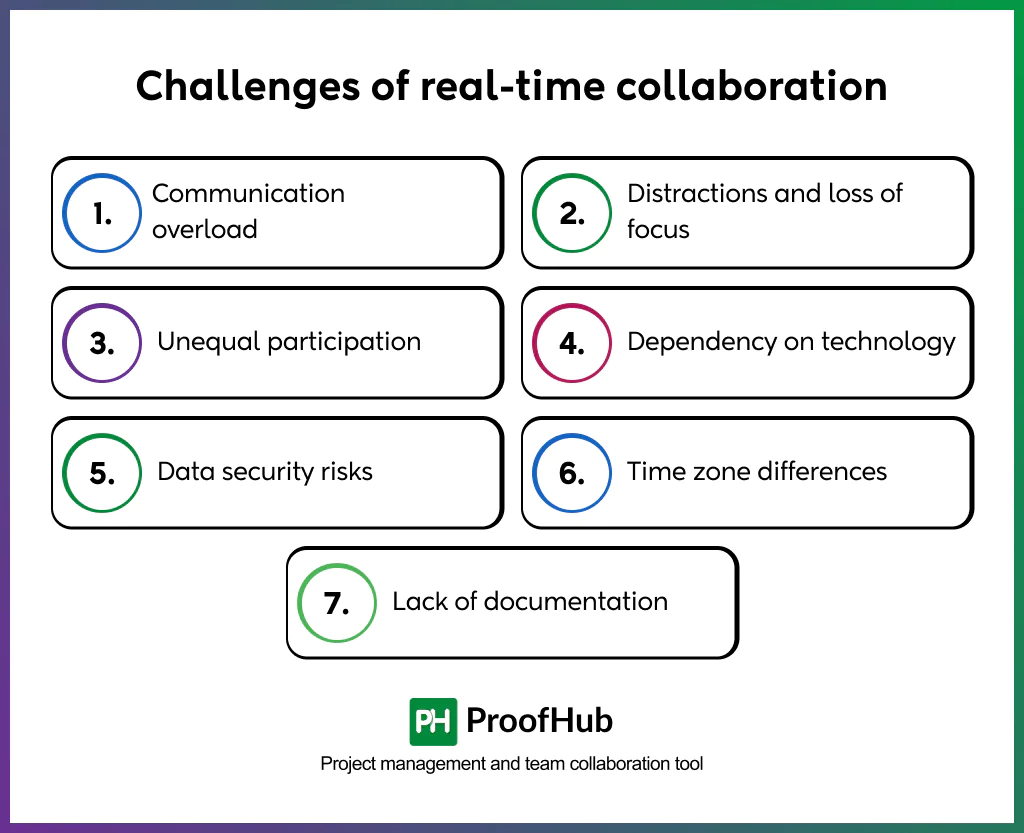 Challenges of real-time collaboration

1. Communication overload

2. Distractions and loss of focus

3. Unequal participation

4. Dependency on technology

5. Data security risks

6. Time zone differences

7. Lack of documentation

PH ProofHub

Project management and team collaboration tool